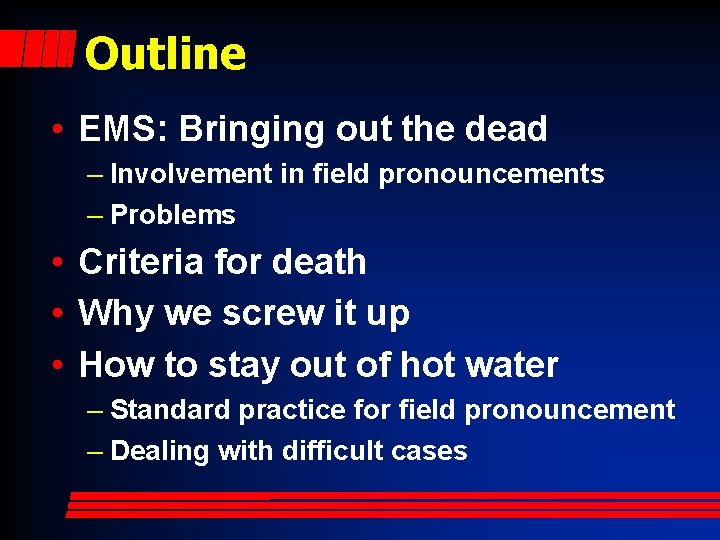 Outline

• EMS: Bringing out the dead
– Involvement in field pronouncements
– Problems
• Criteria for death
• Why we screw it up
• How to stay out of hot water
– Standard practice for field pronouncement
– Dealing with difficult cases